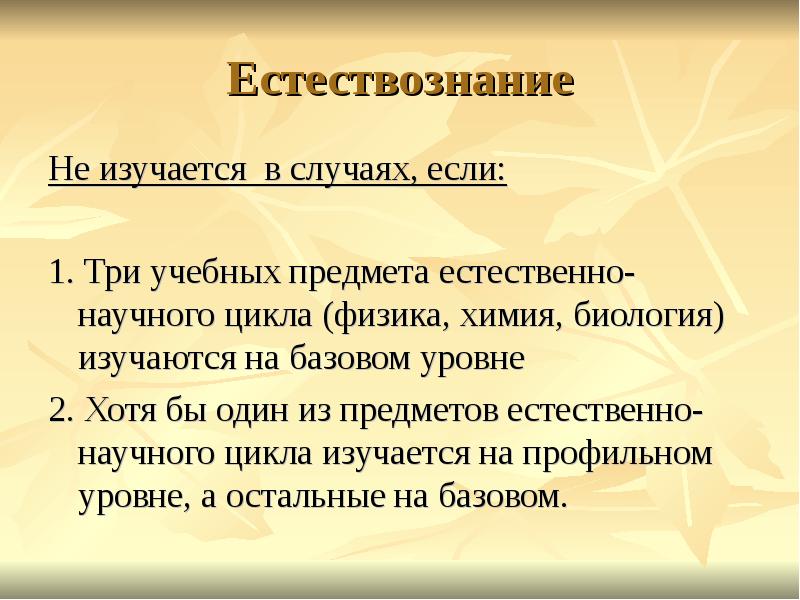 Естествознание

Не изучается  в случаях, если:

1. Три учебных предмета естественно-научного цикла (физика, химия, биология) изучаются на базовом уровне

2. Хотя бы один из предметов естественно-научного цикла изучается на профильном уровне, а остальные на базовом.